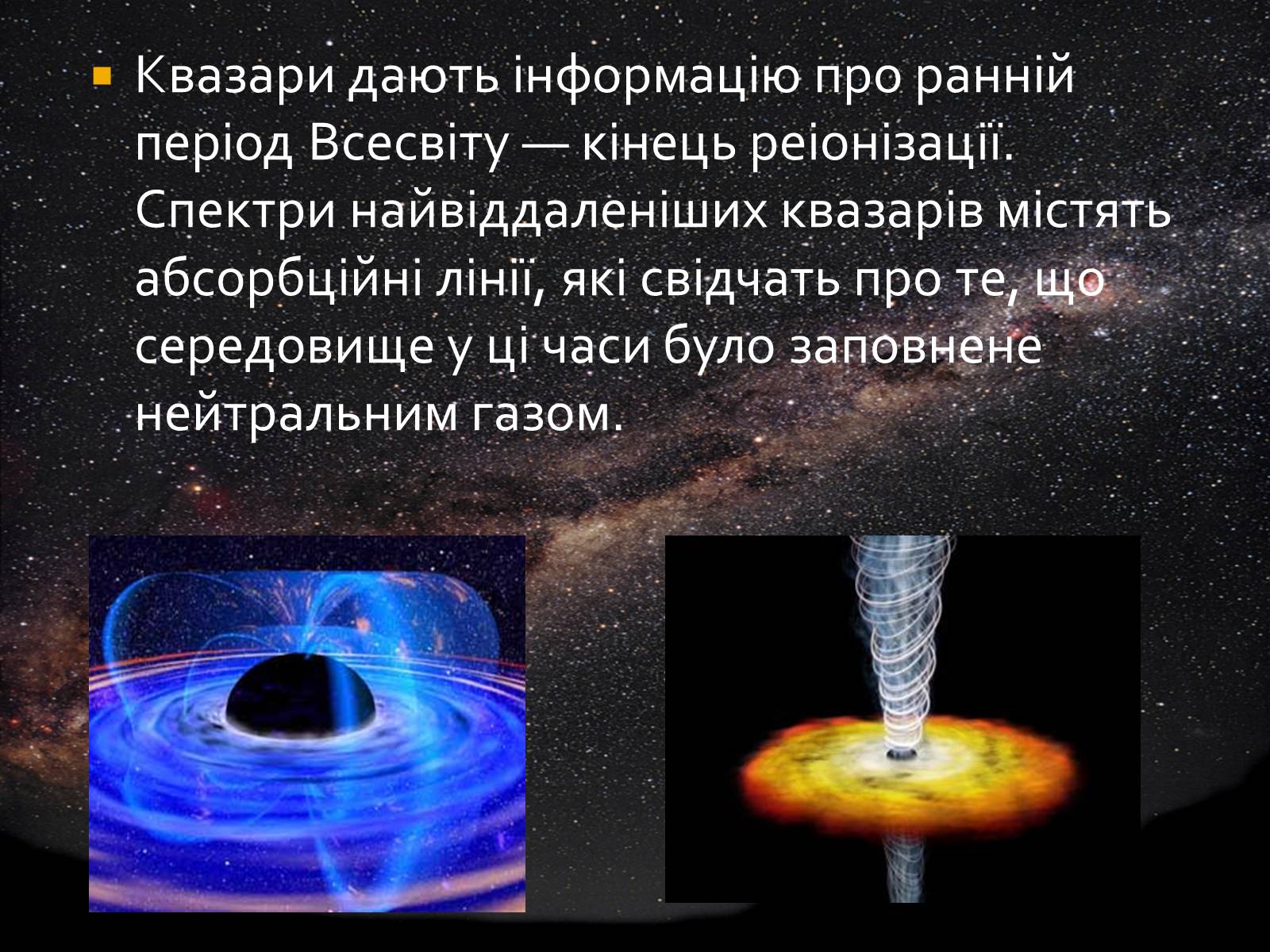 Квазари дають інформацію про ранній період Всесвіту — кінець реіонізації. Спектри найвіддаленіших квазарів містять абсорбційні лінії, які свідчать про те, що середовище у ці часи було заповнене нейтральним газом.